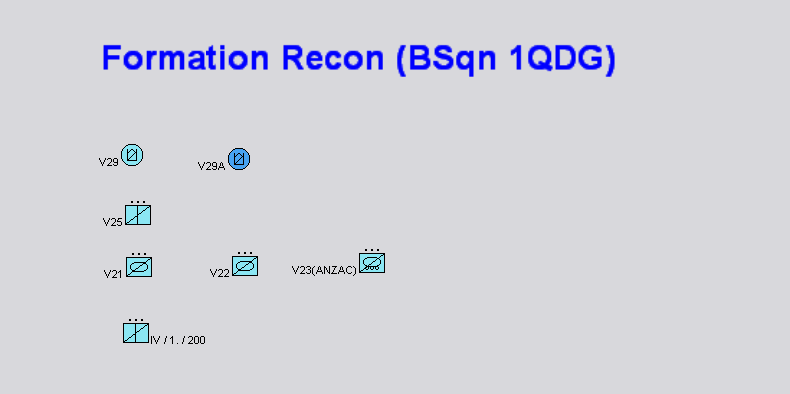 Formation Recon (BSqn 1QDG)

V29

V29A

V25

V21

V22

V23(ANZAC)

IV / 1. / 200